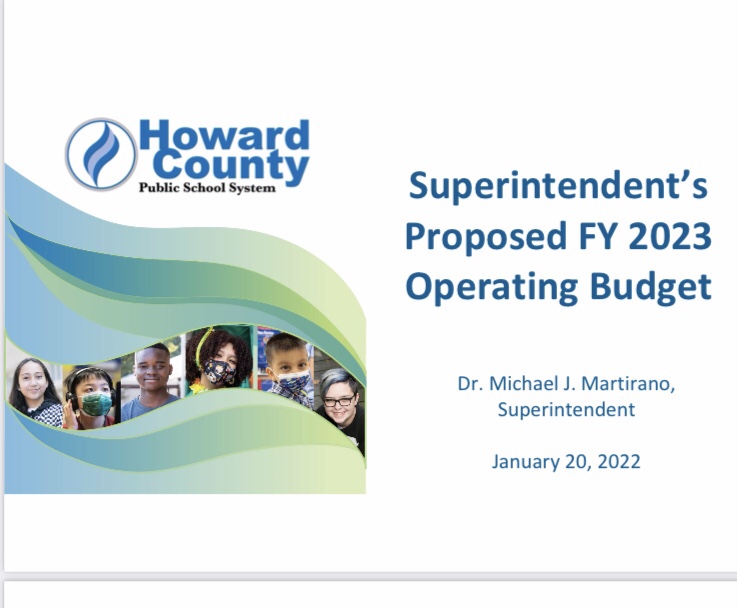 Howard County
Public School System

Superintendent's Proposed FY 2023 Operating Budget

Dr. Michael J. Martirano, Superintendent

January 20, 2022